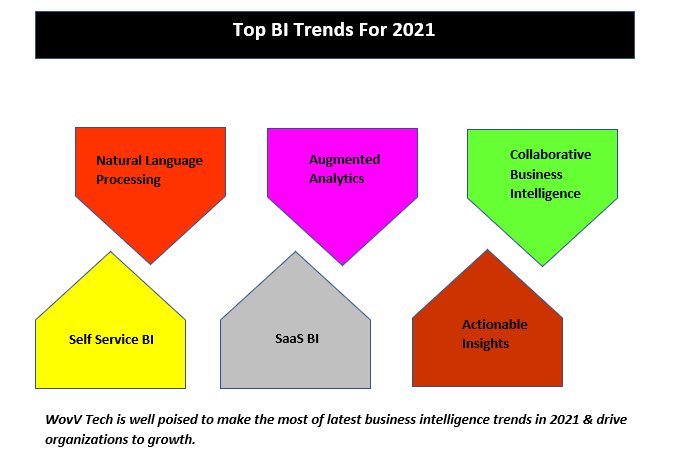 Top BI Trends For 2021

Natural Language Processing

Augmented Analytics

Collaborative Business Intelligence

Self Service BI

SaaS BI

Actionable Insights

WovV Tech is well poised to make the most of latest business intelligence trends in 2021 & drive organizations to growth.